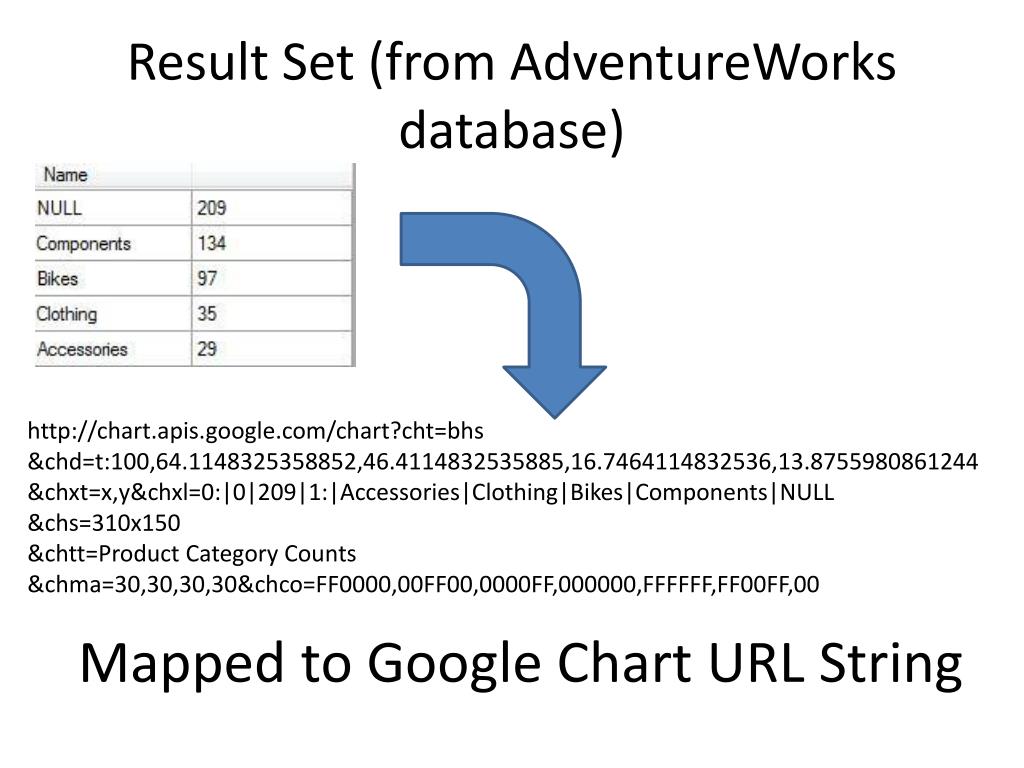 Result Set (from AdventureWorks database)

| Name | |
|---|---|
| NULL | 209 |
| Components | 134 |
| Bikes | 97 |
| Clothing | 35 |
| Accessories | 29 |

http://chart.apis.google.com/chart?cht=bhs
&chd=t:100,64.1148325358852,46.4114832535885,16.7464114832536,13.8755980861244
&chxt=x,y&chxl=0:|0|209|1:|Accessories|Clothing|Bikes|Components|NULL
&chs=310x150
&chtt=Product Category Counts
&chma=30,30,30,30&chco=FF0000,00FF00,0000FF,000000,FFFFFF,FF00FF,00

Mapped to Google Chart URL String